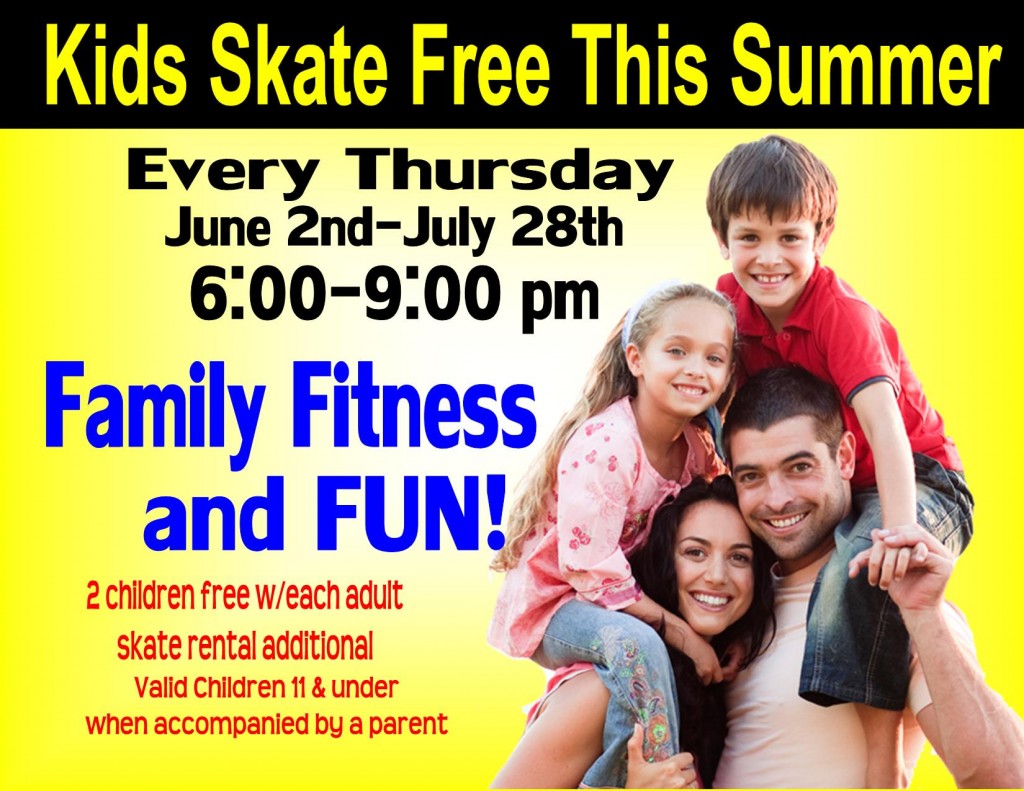 Kids Skate Free This Summer

Every Thursday
June 2nd-July 28th
6:00-9:00 pm

Family Fitness and FUN!

2 children free w/each adult
skate rental additional
Valid Children 11 & under
when accompanied by a parent